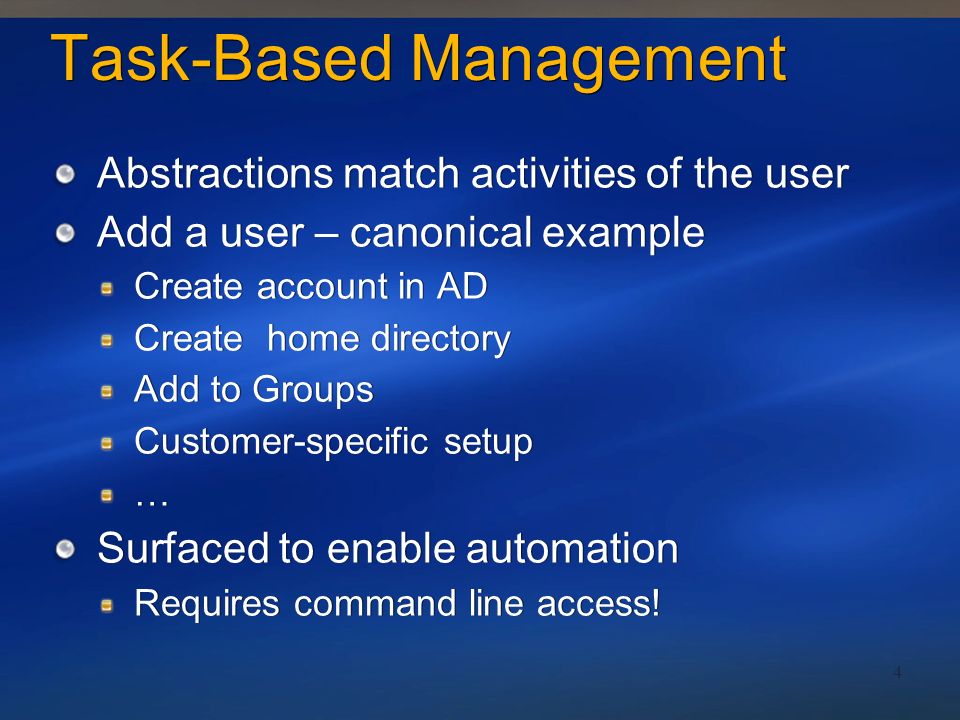 Task-Based Management

Abstractions match activities of the user

Add a user – canonical example

Create account in AD

Create home directory

Add to Groups

Customer-specific setup

…

Surfaced to enable automation

Requires command line access!

4